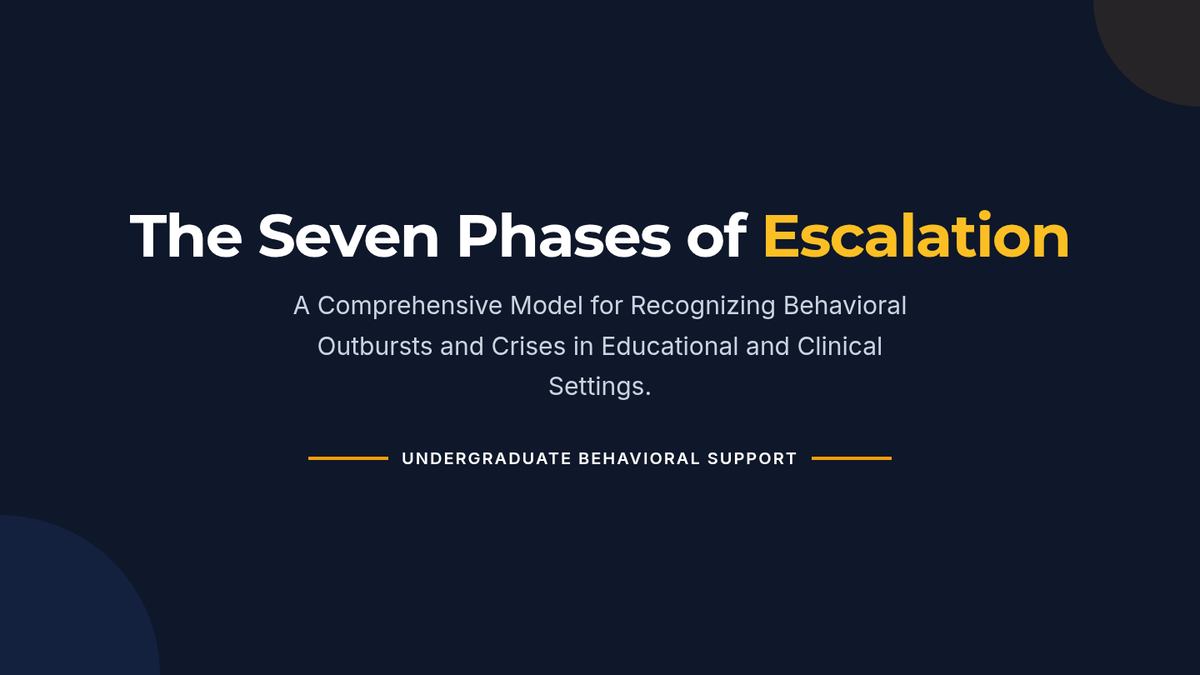 The Seven Phases of Escalation

A Comprehensive Model for Recognizing Behavioral Outbursts and Crises in Educational and Clinical Settings.

UNDERGRADUATE BEHAVIORAL SUPPORT